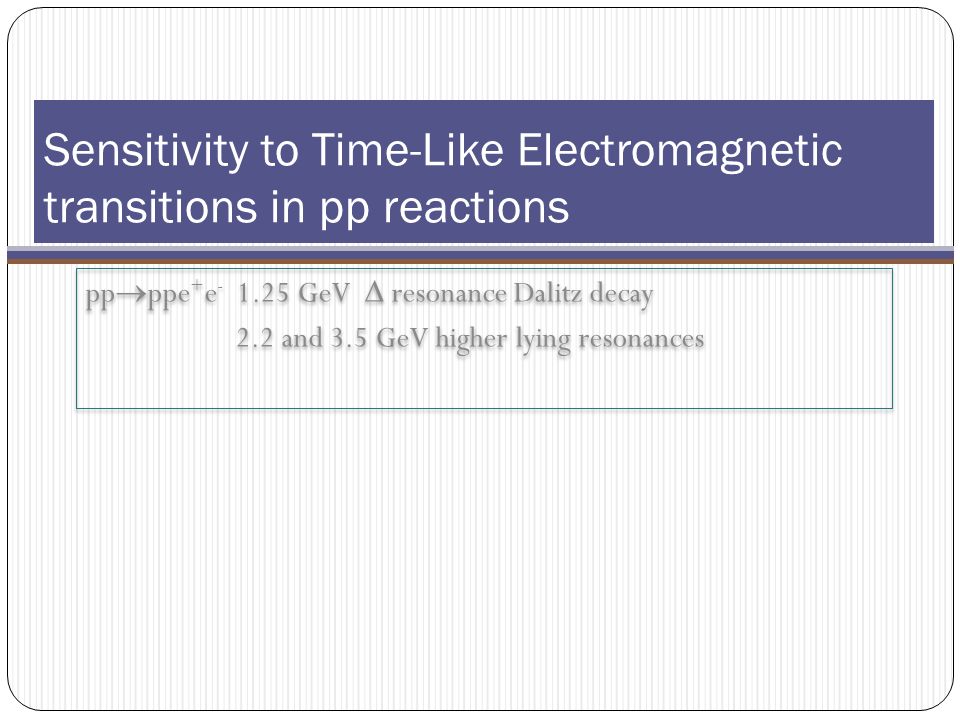 Sensitivity to Time-Like Electromagnetic transitions in pp reactions

$pp \rightarrow ppe^+e^-$ 1.25 GeV $\Delta$ resonance Dalitz decay
2.2 and 3.5 GeV higher lying resonances